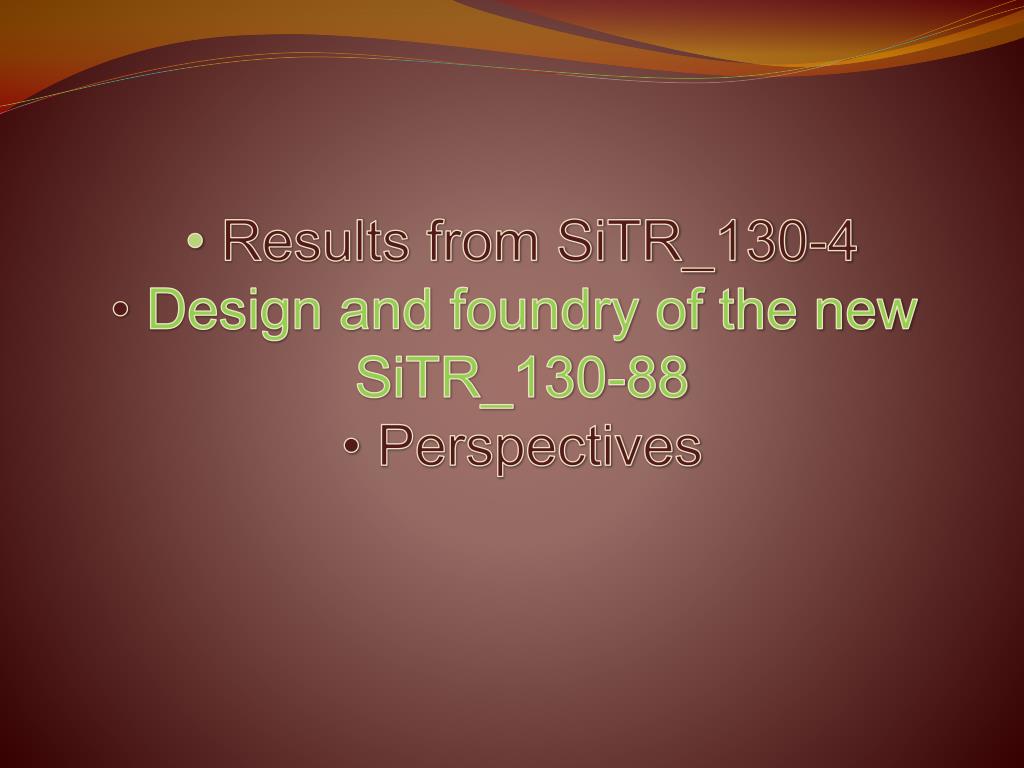 • Results from SiTR_130-4
• Design and foundry of the new SiTR_130-88
• Perspectives